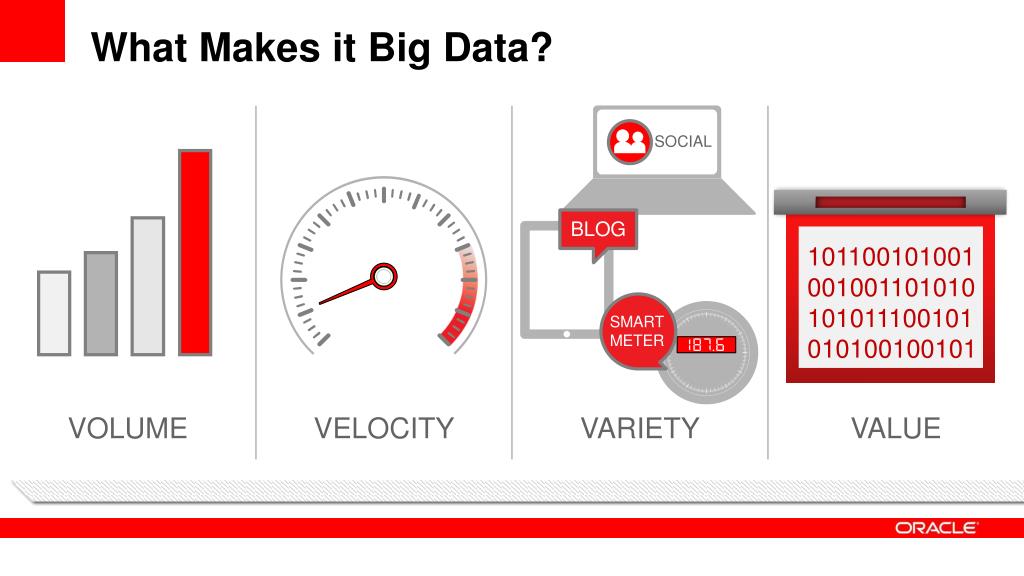 What Makes it Big Data?

VOLUME

VELOCITY

SOCIAL

BLOG

SMART METER

187.6

VARIETY

101100101001
001001101010
101011100101
010100100101

VALUE

ORACLE